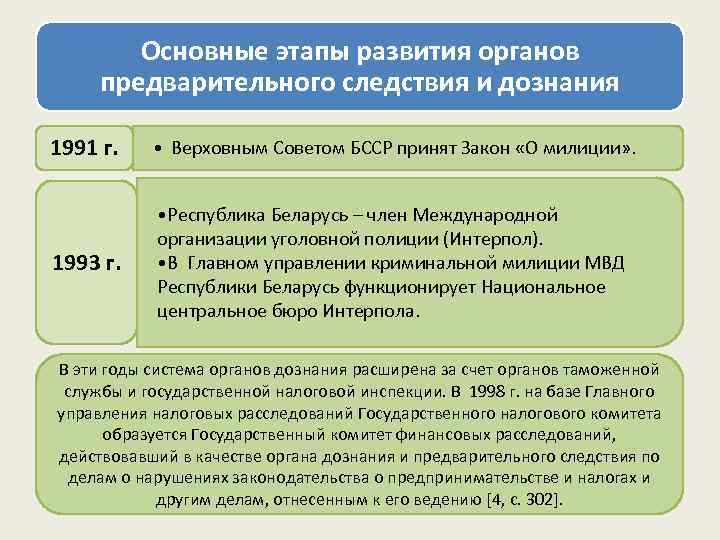 Основные этапы развития органов предварительного следствия и дознания

1991 г.

• Верховным Советом БССР принят Закон «О милиции».

1993 г.

•Республика Беларусь – член Международной организации уголовной полиции (Интерпол).
•В Главном управлении криминальной милиции МВД Республики Беларусь функционирует Национальное центральное бюро Интерпола.

В эти годы система органов дознания расширена за счет органов таможенной службы и государственной налоговой инспекции. В 1998 г. на базе Главного управления налоговых расследований Государственного налогового комитета образуется Государственный комитет финансовых расследований, действовавший в качестве органа дознания и предварительного следствия по делам о нарушениях законодательства о предпринимательстве и налогах и другим делам, отнесенным к его ведению [4, с. 302].